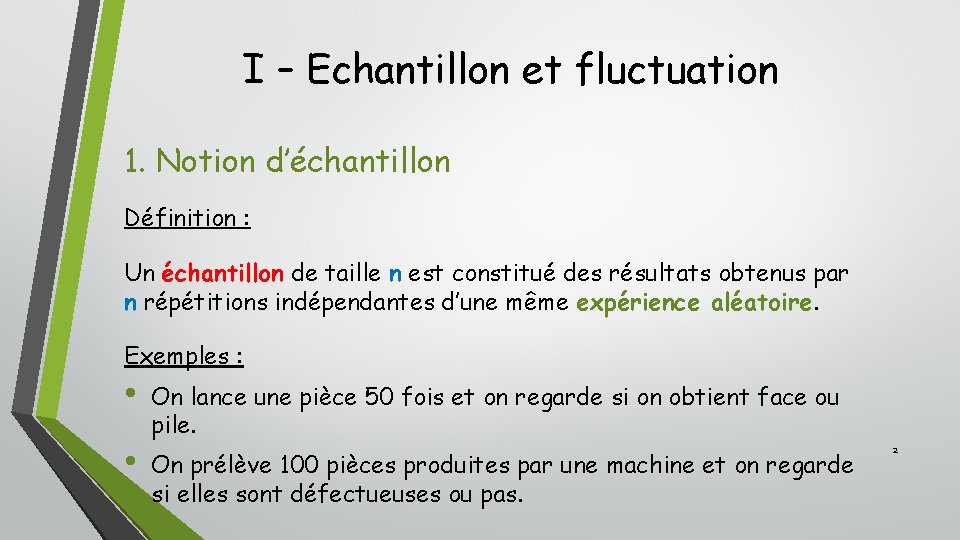 I – Echantillon et fluctuation

1. Notion d’échantillon

Définition :

Un échantillon de taille n est constitué des résultats obtenus par n répétitions indépendantes d’une même expérience aléatoire.

Exemples :

• On lance une pièce 50 fois et on regarde si on obtient face ou pile.

• On prélève 100 pièces produites par une machine et on regarde si elles sont défectueuses ou pas.

2